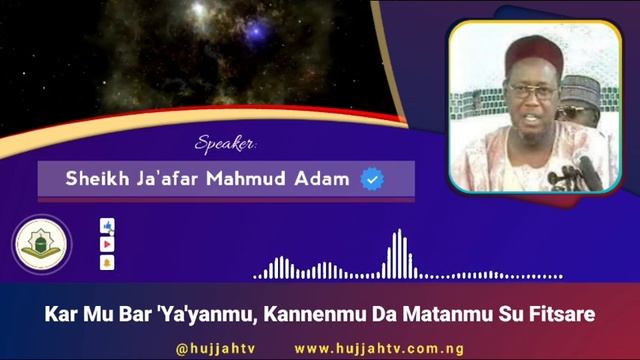 Speaker:

Sheikh Ja'afar Mahmud Adam

Kar Mu Bar 'Ya'yanmu, Kannenmu Da Matanmu Su Fitsare

@hujjahtv www.hujjahtv.com.ng